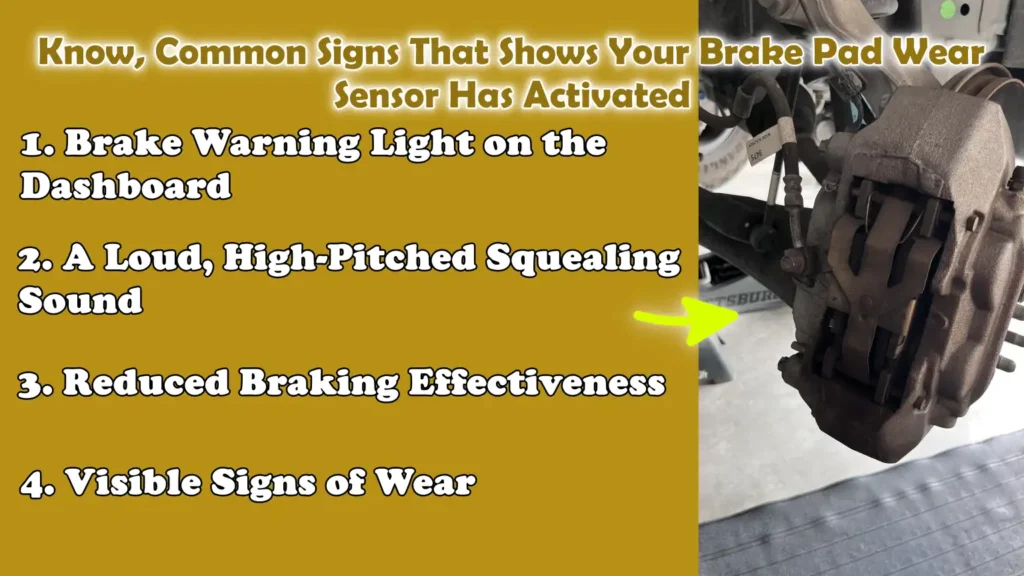 Know, Common Signs That Shows Your Brake Pad Wear Sensor Has Activated

1. Brake Warning Light on the Dashboard

2. A Loud, High-Pitched Squealing Sound

3. Reduced Braking Effectiveness

4. Visible Signs of Wear